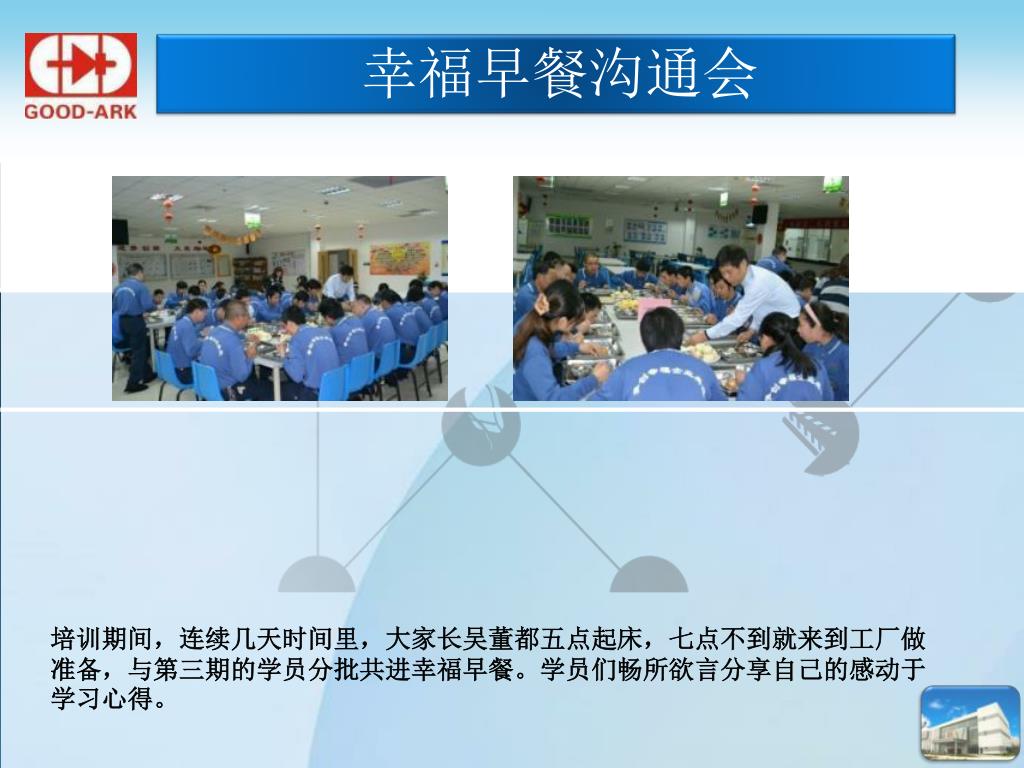 GOOD-ARK

幸福早餐沟通会

培训期间，连续几天时间里，大家长吴董都五点起床，七点不到就来到工厂做准备，与第三期的学员分批共进幸福早餐。学员们畅所欲言分享自己的感动于学习心得。